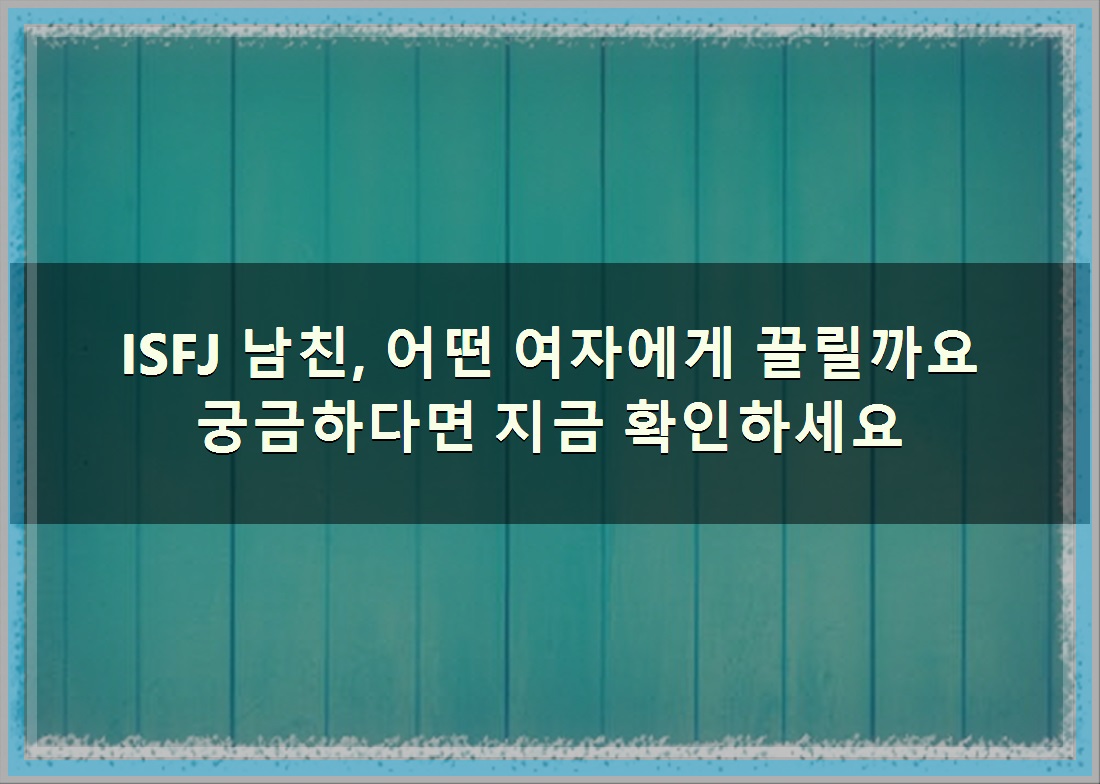 ISFJ 남친, 어떤 여자에게 끌릴까요
궁금하다면 지금 확인하세요